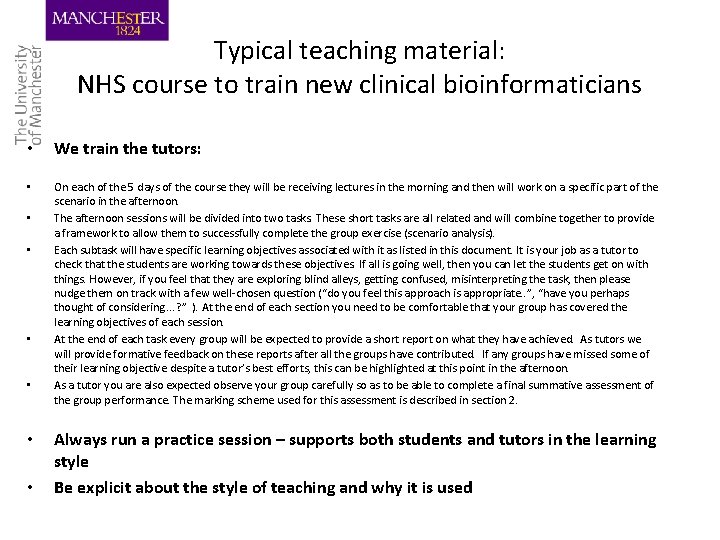 MANCHESTER
1824

The University of Manchester

Typical teaching material:
NHS course to train new clinical bioinformaticians

• We train the tutors:

• On each of the 5 days of the course they will be receiving lectures in the morning and then will work on a specific part of the scenario in the afternoon.

• The afternoon sessions will be divided into two tasks. These short tasks are all related and will combine together to provide a framework to allow them to successfully complete the group exercise (scenario analysis).

• Each subtask will have specific learning objectives associated with it as listed in this document. It is your job as a tutor to check that the students are working towards these objectives. If all is going well, then you can let the students get on with things. However, if you feel that they are exploring blind alleys, getting confused, misinterpreting the task, then please nudge them on track with a few well-chosen question ("do you feel this approach is appropriate..", "have you perhaps thought of considering…?" ). At the end of each section you need to be comfortable that your group has covered the learning objectives of each session.

• At the end of each task every group will be expected to provide a short report on what they have achieved. As tutors we will provide formative feedback on these reports after all the groups have contributed. If any groups have missed some of their learning objective despite a tutor's best efforts, this can be highlighted at this point in the afternoon.

• As a tutor you are also expected observe your group carefully so as to be able to complete a final summative assessment of the group performance. The marking scheme used for this assessment is described in section 2.

• Always run a practice session – supports both students and tutors in the learning style

• Be explicit about the style of teaching and why it is used